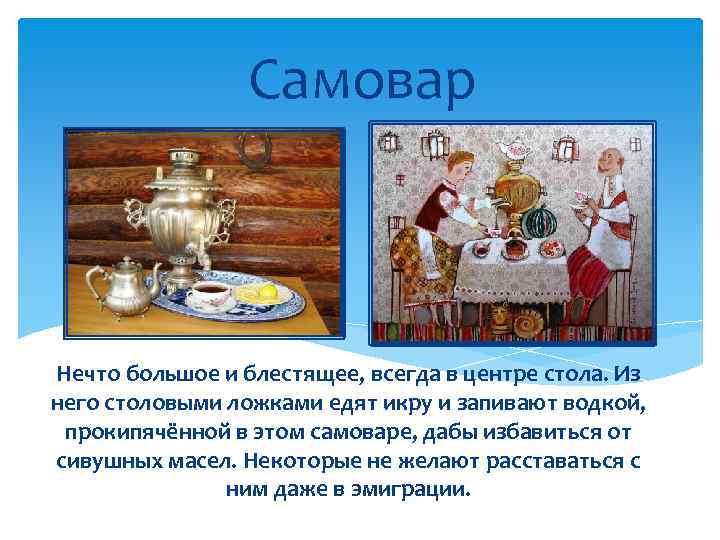 Самовар

Нечто большое и блестящее, всегда в центре стола. Из него столовыми ложками едят икру и запивают водкой, прокипячённой в этом самоваре, дабы избавиться от сивушных масел. Некоторые не желают расставаться с ним даже в эмиграции.